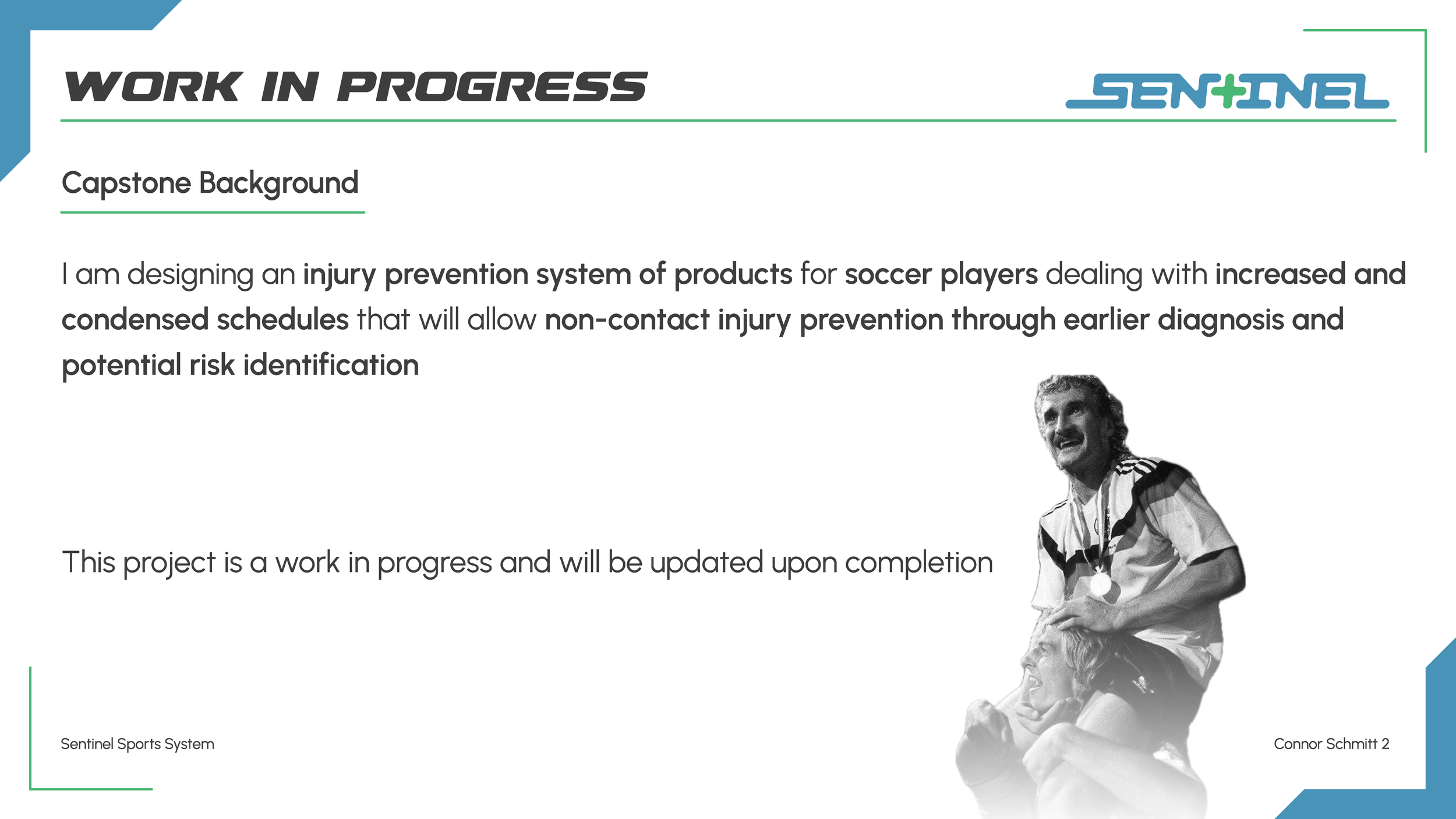 WORK IN PROGRESS

SENTINEL

Capstone Background

I am designing an injury prevention system of products for soccer players dealing with increased and condensed schedules that will allow non-contact injury prevention through earlier diagnosis and potential risk identification

This project is a work in progress and will be updated upon completion

Sentinel Sports System

Connor Schmitt 2